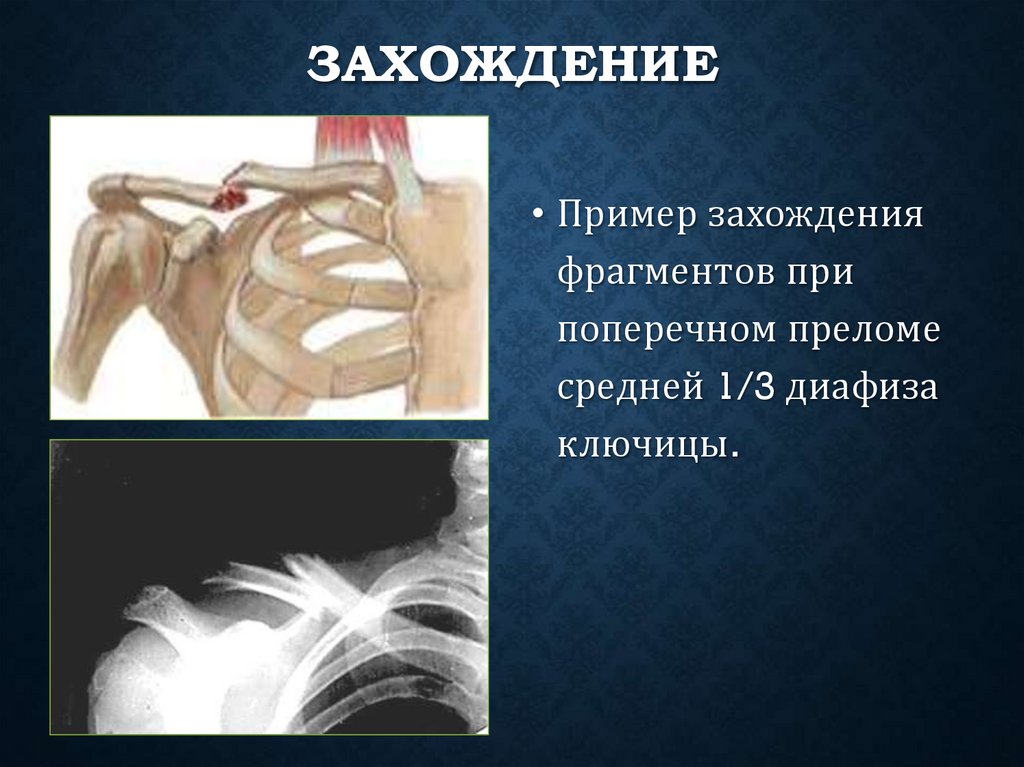 ЗАХОЖДЕНИЕ

• Пример захождения фрагментов при поперечном преломе средней 1/3 диафиза ключицы.